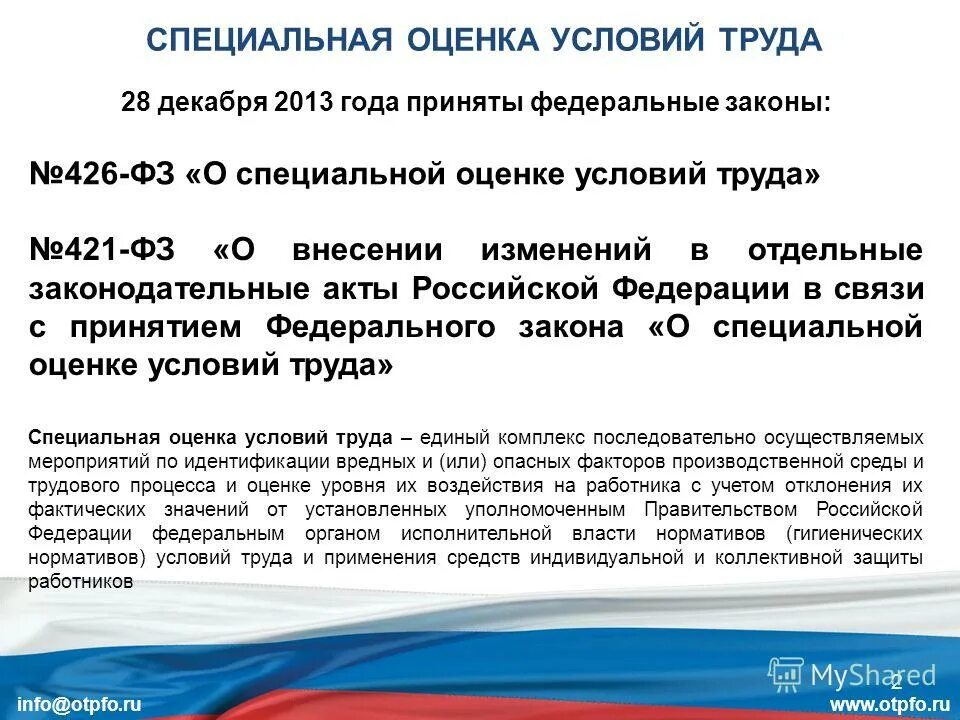 СПЕЦИАЛЬНАЯ ОЦЕНКА УСЛОВИЙ ТРУДА

28 декабря 2013 года приняты федеральные законы:

№426-ФЗ «О специальной оценке условий труда»

№421-ФЗ «О внесении изменений в отдельные законодательные акты Российской Федерации в связи с принятием Федерального закона «О специальной оценке условий труда»

Специальная оценка условий труда – единый комплекс последовательно осуществляемых мероприятий по идентификации вредных и (или) опасных факторов производственной среды и трудового процесса и оценке уровня их воздействия на работника с учетом отклонения их фактических значений от установленных уполномоченным Правительством Российской Федерации федеральным органом исполнительной власти нормативов (гигиенических нормативов) условий труда и применения средств индивидуальной и коллективной защиты работников

MyShared

2

info@otpfo.ru

www.otpfo.ru